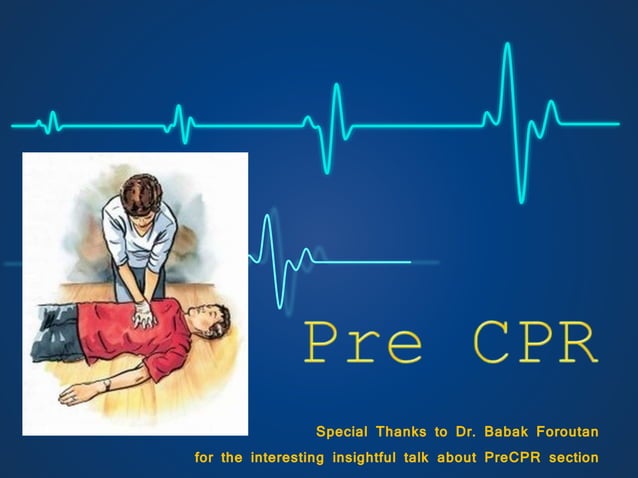 Pre CPR

Special Thanks to Dr. Babak Foroutan
for the interesting insightful talk about PreCPR section